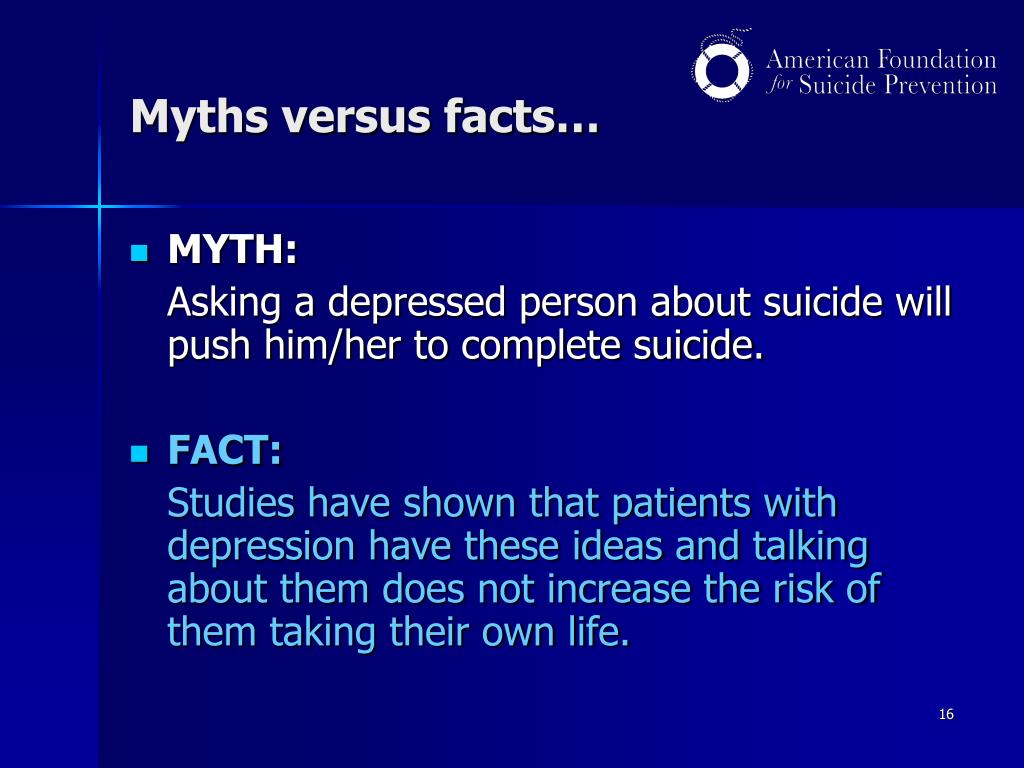 American Foundation for Suicide Prevention

Myths versus facts…

MYTH:

Asking a depressed person about suicide will push him/her to complete suicide.

FACT:

Studies have shown that patients with depression have these ideas and talking about them does not increase the risk of them taking their own life.

16